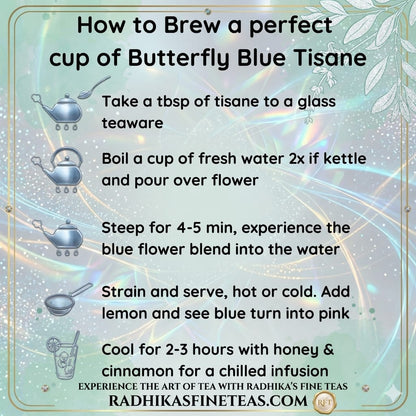 How to Brew a perfect cup of Butterfly Blue Tisane

Take a tbsp of tisane to a glass teaware

Boil a cup of fresh water 2x if kettle and pour over flower

Steep for 4-5 min, experience the blue flower blend into the water

Strain and serve, hot or cold. Add lemon and see blue turn into pink

Cool for 2-3 hours with honey & cinnamon for a chilled infusion

EXPERIENCE THE ART OF TEA WITH RADHIKA'S FINE TEAS

RADHIKASFINETEAS.COM

RFT